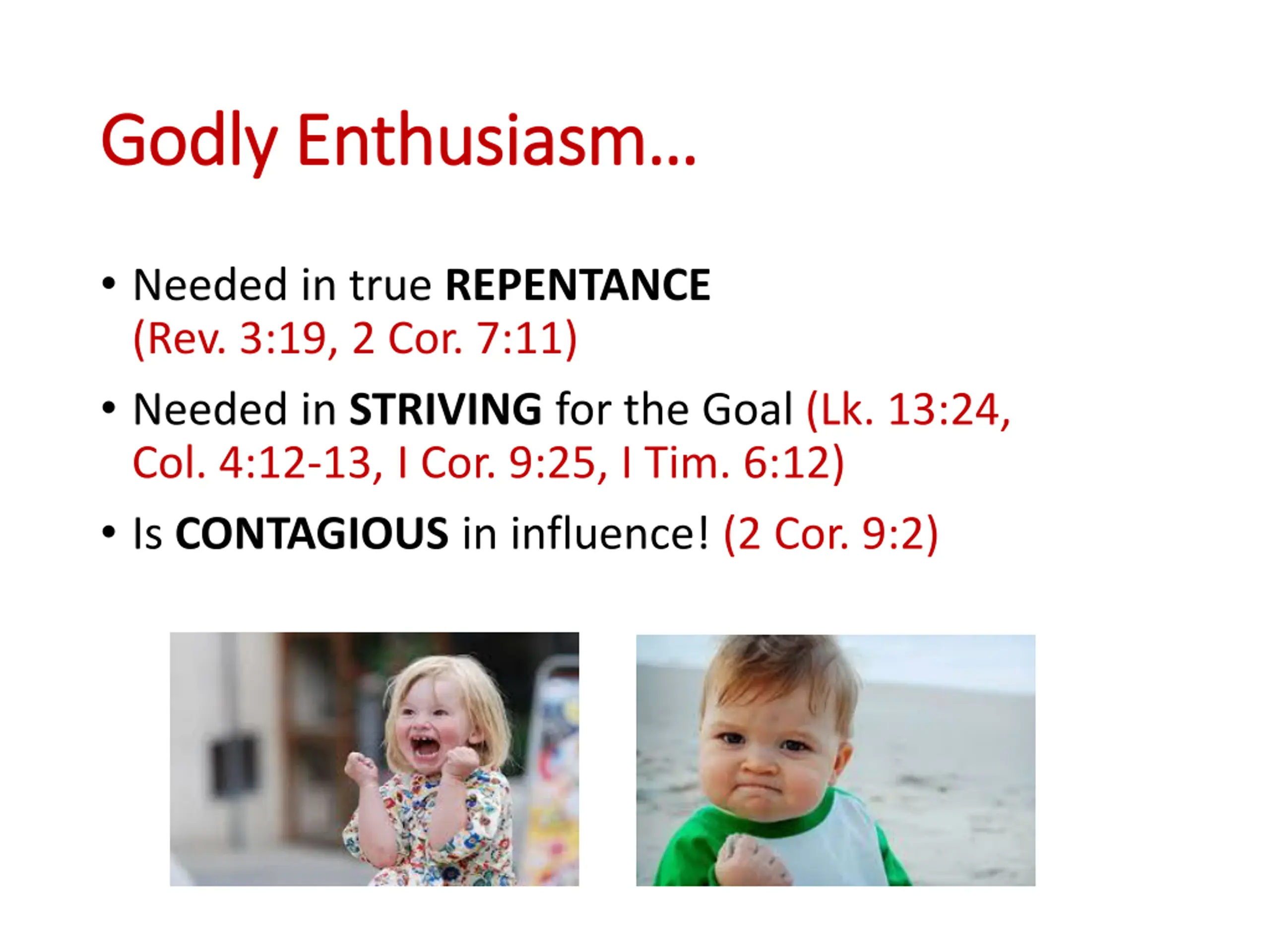 Godly Enthusiasm…

• Needed in true REPENTANCE (Rev. 3:19, 2 Cor. 7:11)

• Needed in STRIVING for the Goal (Lk. 13:24, Col. 4:12-13, I Cor. 9:25, I Tim. 6:12)

• Is CONTAGIOUS in influence! (2 Cor. 9:2)